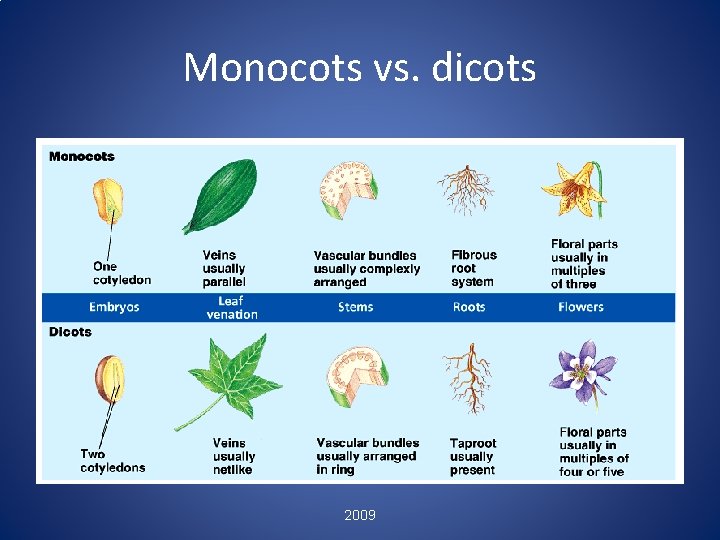 Monocots vs. dicots

Monocots

One cotyledon

Veins usually parallel

Vascular bundles usually complexly arranged

Fibrous root system

Floral parts usually in multiples of three

Embryos

Leaf venation

Stems

Roots

Flowers

Dicots

Two cotyledons

Veins usually netlike

Vascular bundles usually arranged in ring

Taproot usually present

Floral parts usually in multiples of four or five

2009